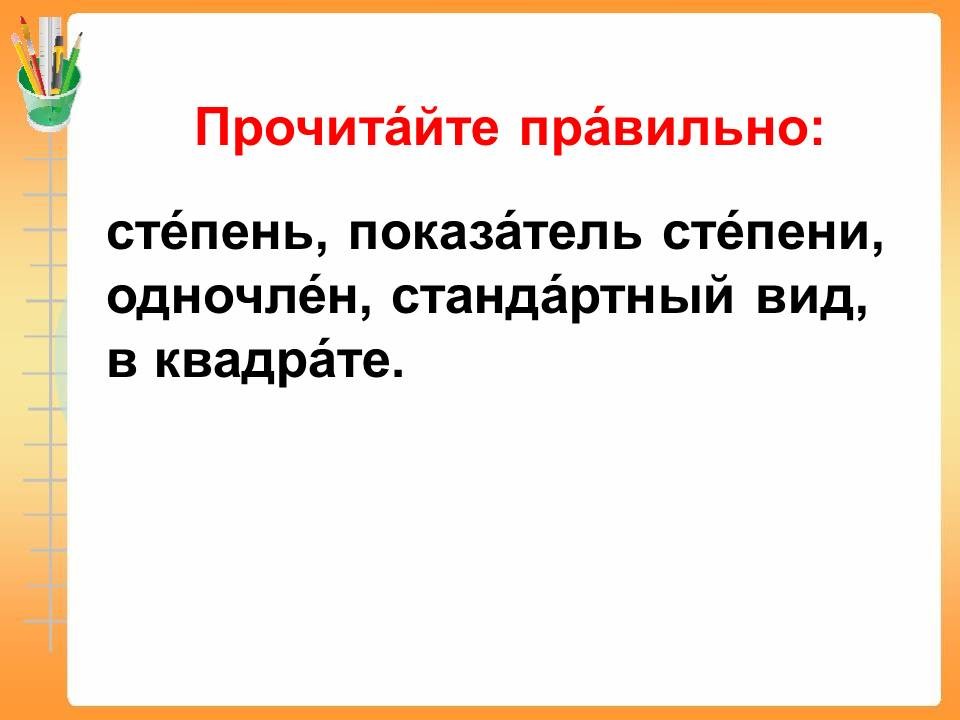 Прочита́йте пра́вильно:

сте́пень, показа́тель сте́пени, одночле́н, станда́ртный вид, в квадра́те.